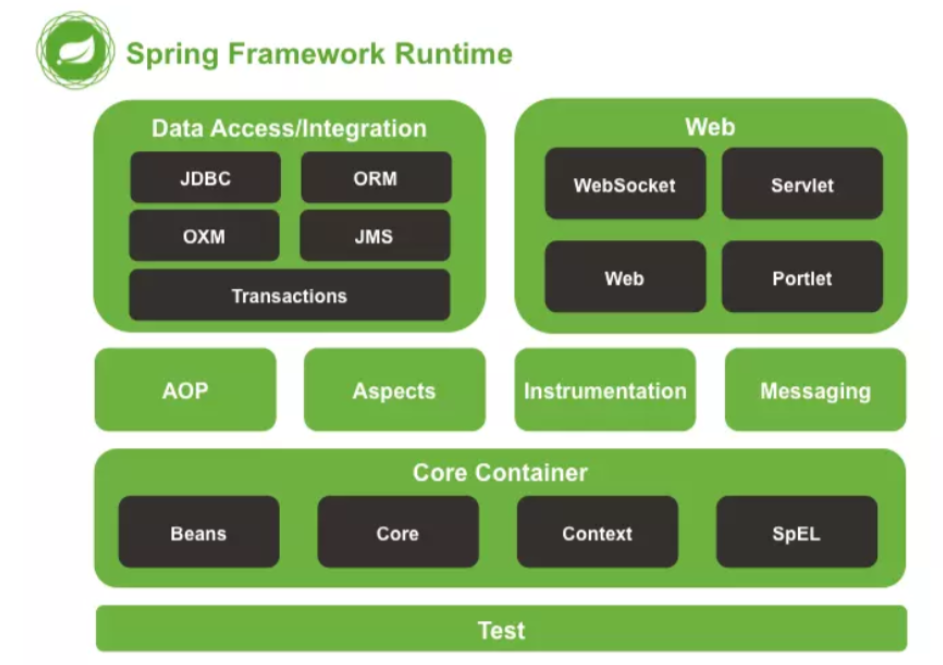 Spring Framework Runtime

Data Access/Integration

JDBC

ORM

OXM

JMS

Transactions

Web

WebSocket

Servlet

Web

Portlet

AOP

Aspects

Instrumentation

Messaging

Core Container

Beans

Core

Context

SpEL

Test